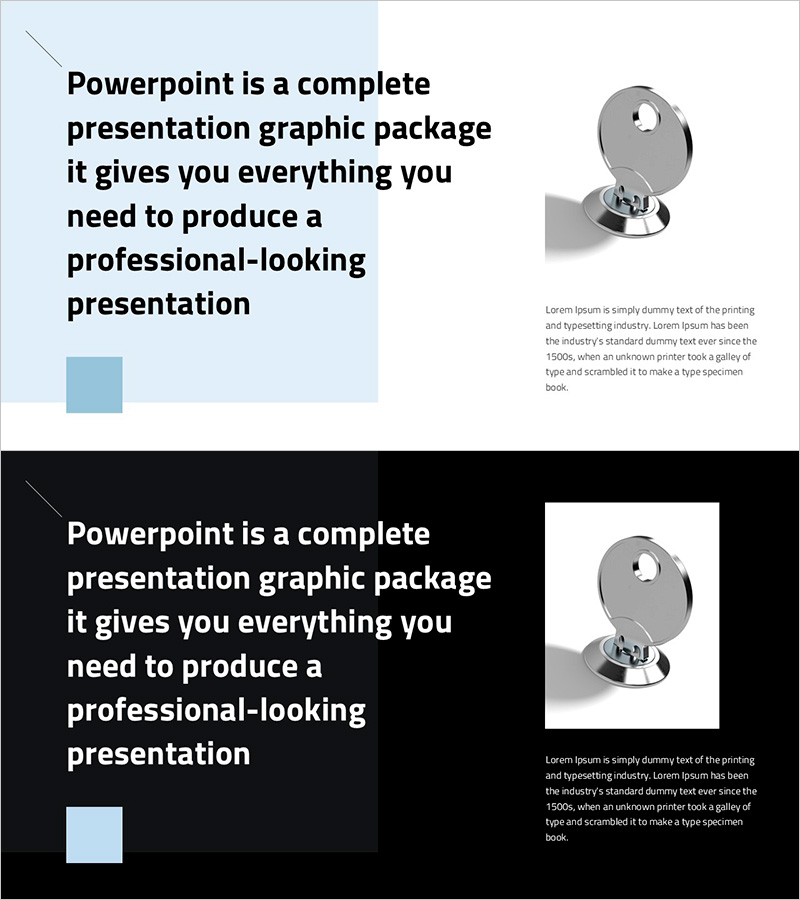 Powerpoint is a complete presentation graphic package it gives you everything you need to produce a professional-looking presentation

Lorem Ipsum is simply dummy text of the printing and typesetting industry. Lorem Ipsum has been the industry's standard dummy text ever since the 1500s, when an unknown printer took a galley of type and scrambled it to make a type specimen book.

Powerpoint is a complete presentation graphic package it gives you everything you need to produce a professional-looking presentation

Lorem Ipsum is simply dummy text of the printing and typesetting industry. Lorem Ipsum has been the industry's standard dummy text ever since the 1500s, when an unknown printer took a galley of type and scrambled it to make a type specimen book.